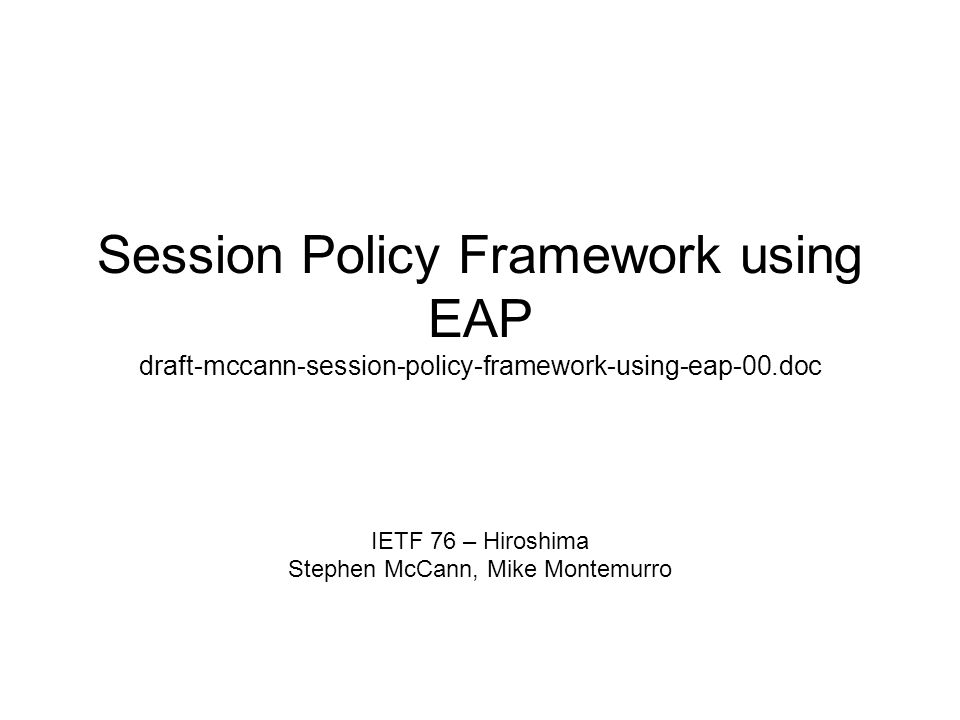 Session Policy Framework using EAP
draft-mccann-session-policy-framework-using-eap-00.doc

IETF 76 – Hiroshima
Stephen McCann, Mike Montemurro